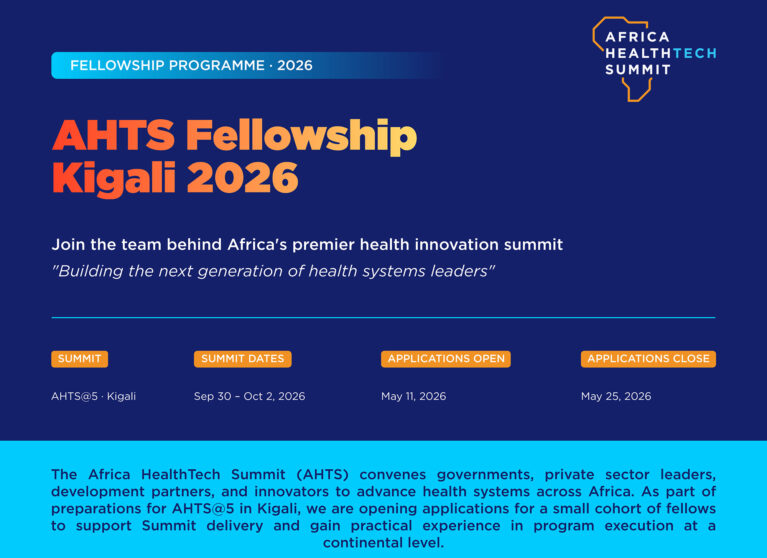 AFRICA HEALTHTECH SUMMIT

FELLOWSHIP PROGRAMME · 2026

AHTS Fellowship Kigali 2026

Join the team behind Africa's premier health innovation summit

"Building the next generation of health systems leaders"

| SUMMIT | SUMMIT DATES | APPLICATIONS OPEN | APPLICATIONS CLOSE |
|---|---|---|---|
| AHTS@5 · Kigali | Sep 30 – Oct 2, 2026 | May 11, 2026 | May 25, 2026 |

The Africa HealthTech Summit (AHTS) convenes governments, private sector leaders, development partners, and innovators to advance health systems across Africa. As part of preparations for AHTS@5 in Kigali, we are opening applications for a small cohort of fellows to support Summit delivery and gain practical experience in program execution at a continental level.